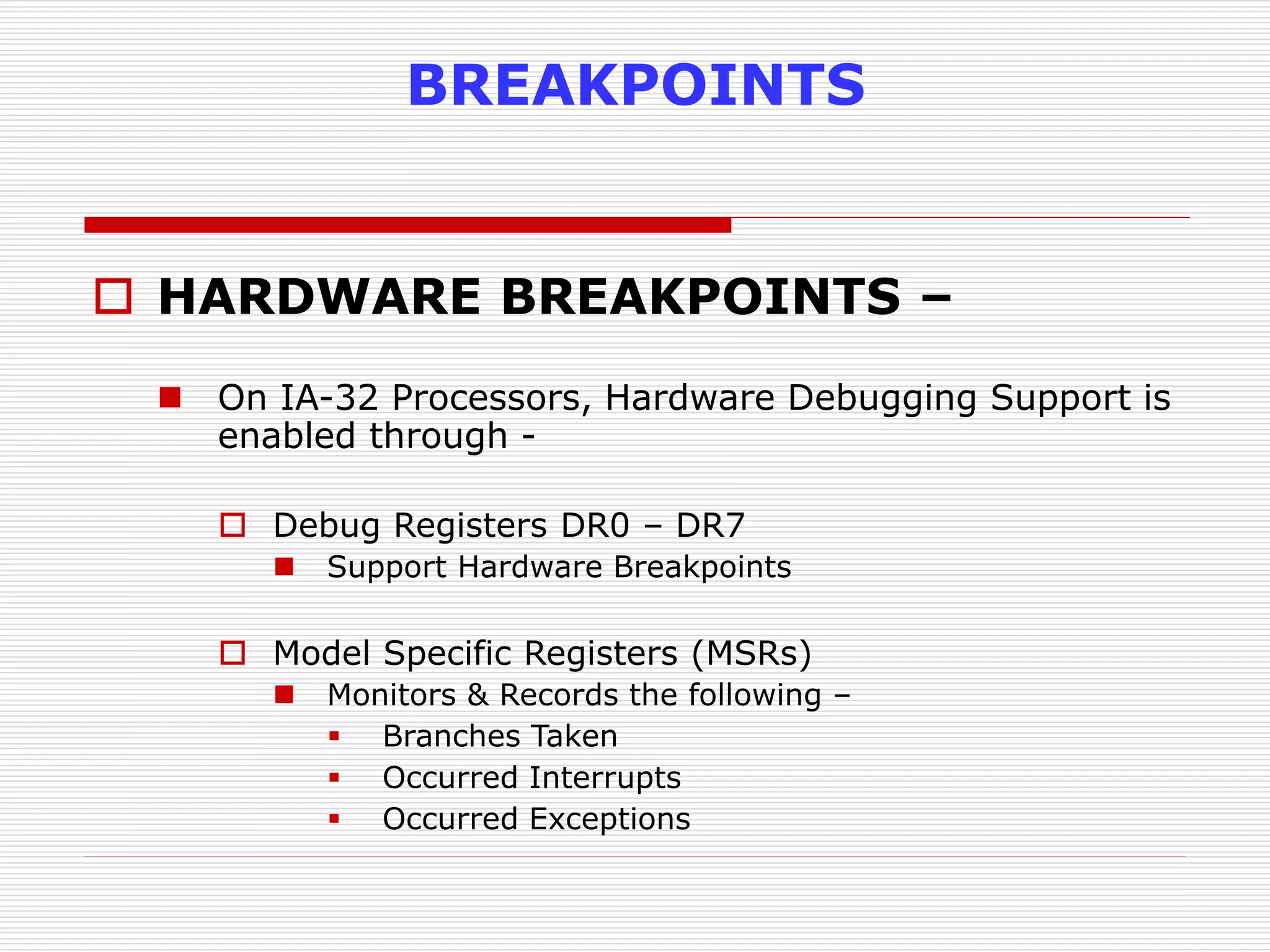 BREAKPOINTS

HARDWARE BREAKPOINTS –

On IA-32 Processors, Hardware Debugging Support is enabled through -

Debug Registers DR0 – DR7

Support Hardware Breakpoints

Model Specific Registers (MSRs)

Monitors & Records the following –

Branches Taken

Occurred Interrupts

Occurred Exceptions